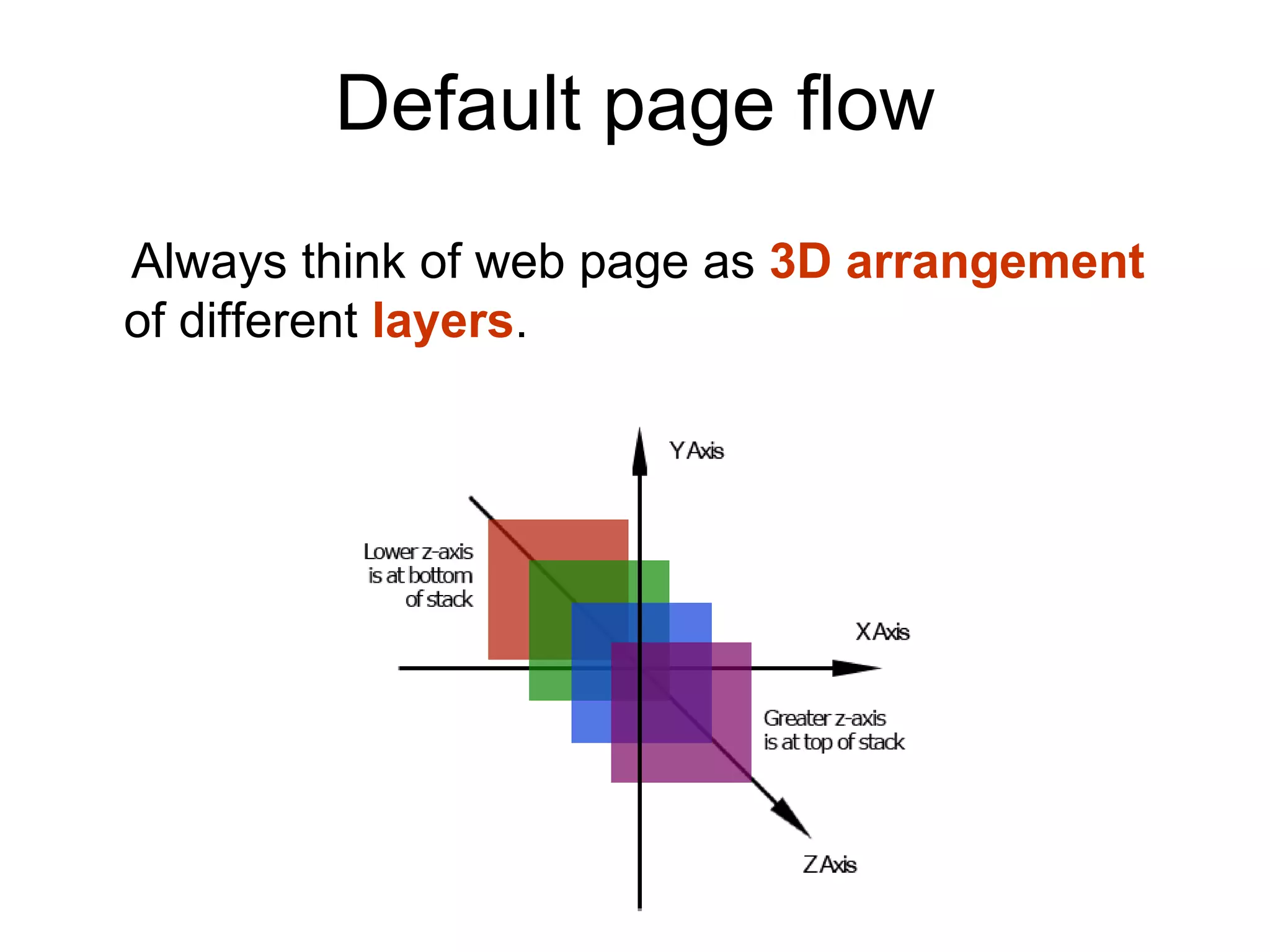 Default page flow

Always think of web page as 3D arrangement of different layers.

Y Axis

Lower z-axis is at bottom of stack

X Axis

Greater z-axis is at top of stack

Z Axis